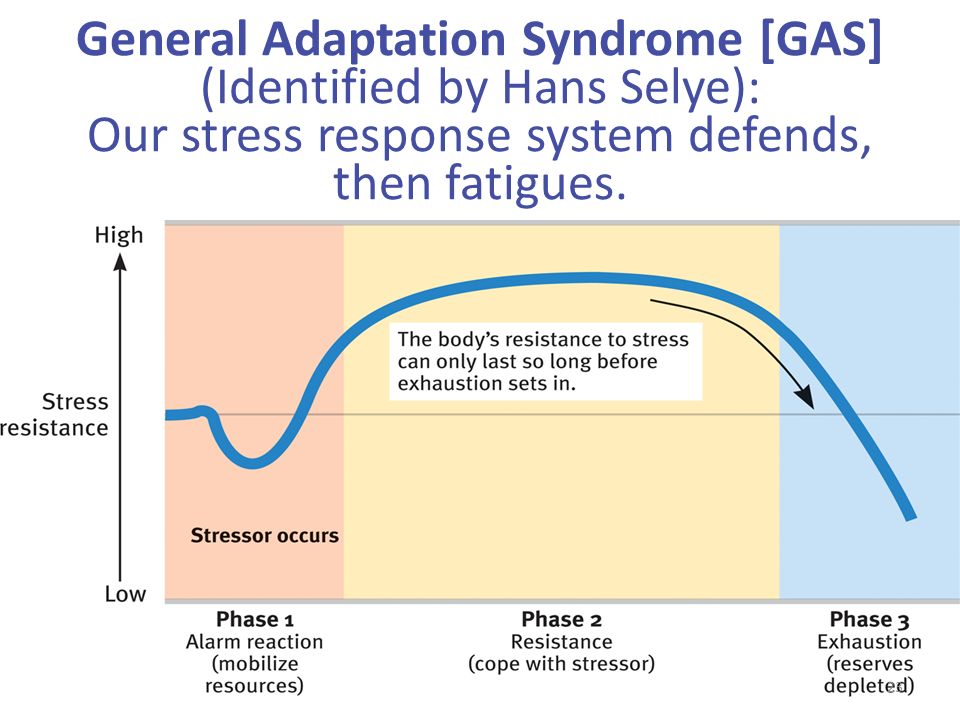 General Adaptation Syndrome [GAS]
(Identified by Hans Selye):
Our stress response system defends, then fatigues.

High

Stress resistance

Low

The body's resistance to stress can only last so long before exhaustion sets in.

Stressor occurs

Phase 1
Alarm reaction
(mobilize resources)

Phase 2
Resistance
(cope with stressor)

Phase 3
Exhaustion
(reserves depleted)